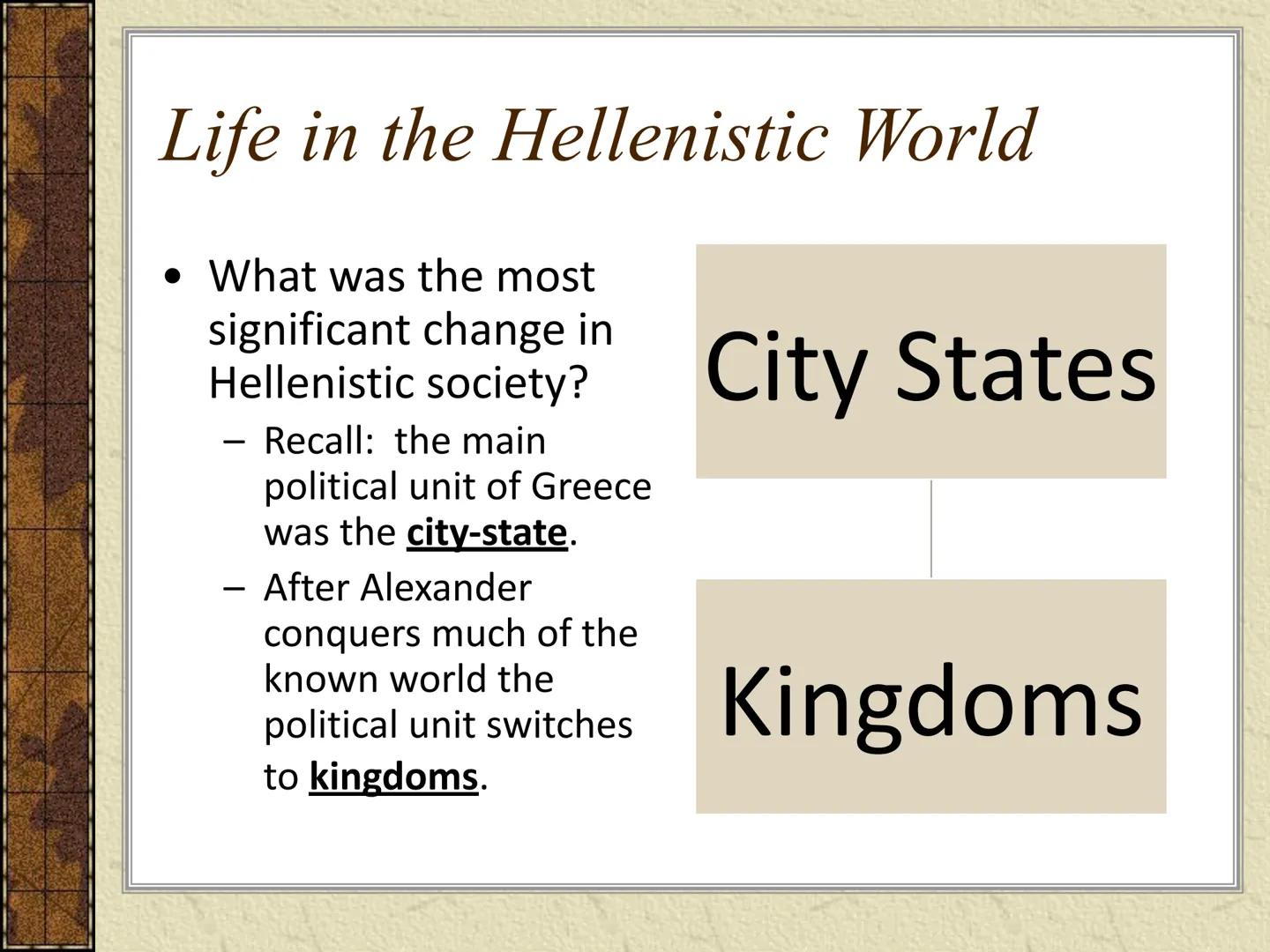 Life in the Hellenistic World

• What was the most significant change in Hellenistic society?
– Recall: the main political unit of Greece was the city-state.
– After Alexander conquers much of the known world the political unit switches to kingdoms.

City States

Kingdoms